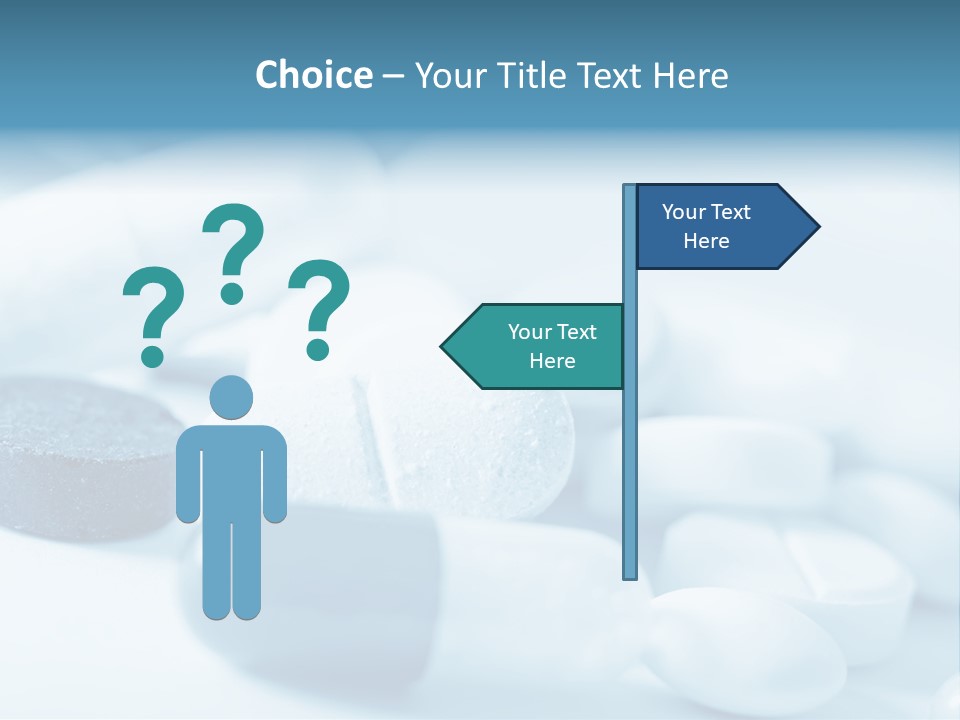 Choice – Your Title Text Here

? ? ?

Your Text Here

Your Text Here